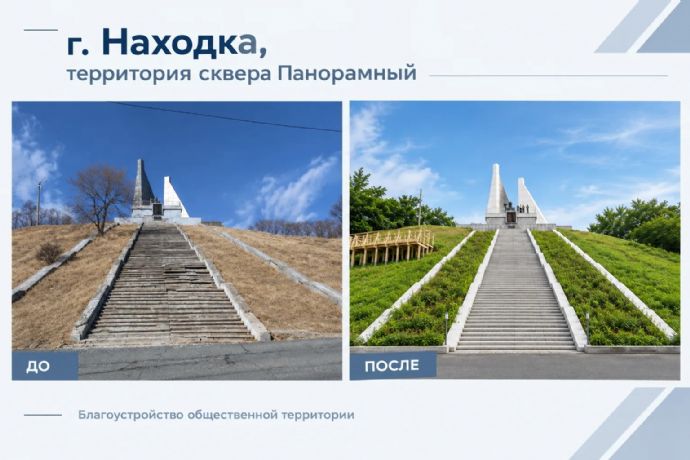 г. Находка,
территория сквера Панорамный

ДО

ПОСЛЕ

Благоустройство общественной территории